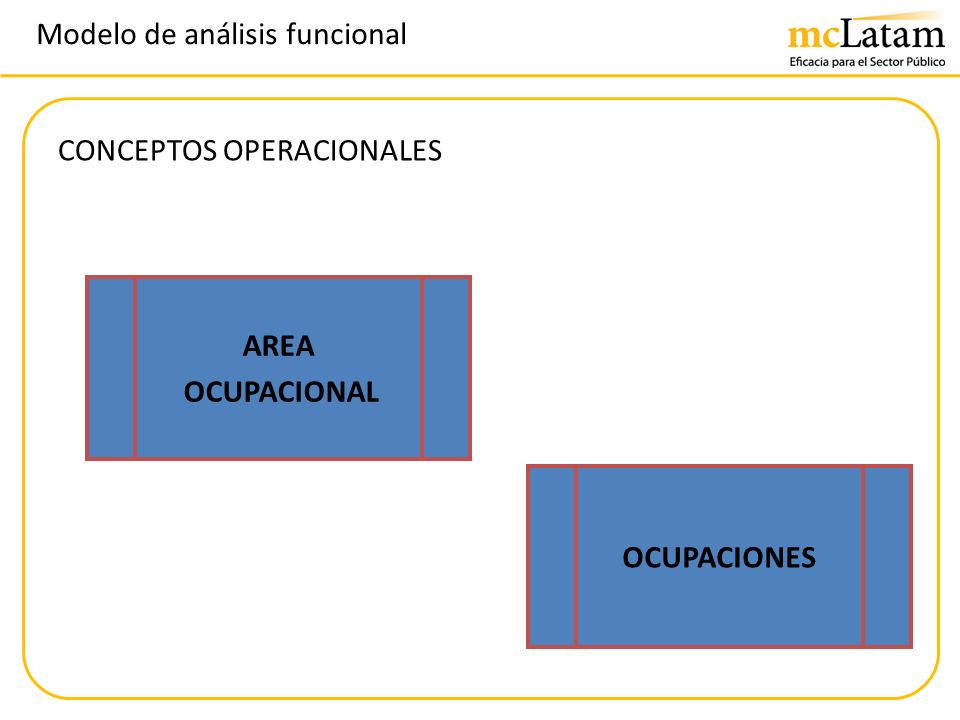 Modelo de análisis funcional

mcLatam
Eficacia para el Sector Público

CONCEPTOS OPERACIONALES

AREA OCUPACIONAL

OCUPACIONES